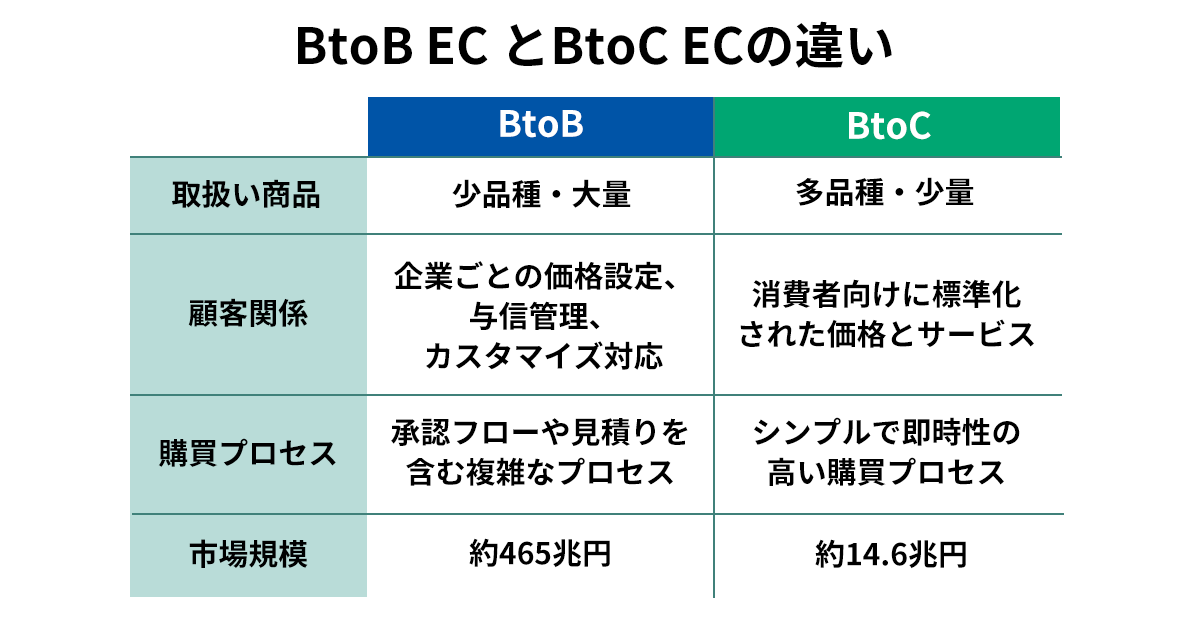 BtoB EC とBtoC ECの違い

| | BtoB | BtoC |
|---|---|---|
| 取扱い商品 | 少品種・大量 | 多品種・少量 |
| 顧客関係 | 企業ごとの価格設定、与信管理、カスタマイズ対応 | 消費者向けに標準化された価格とサービス |
| 購買プロセス | 承認フローや見積りを含む複雑なプロセス | シンプルで即時性の高い購買プロセス |
| 市場規模 | 約465兆円 | 約14.6兆円 |